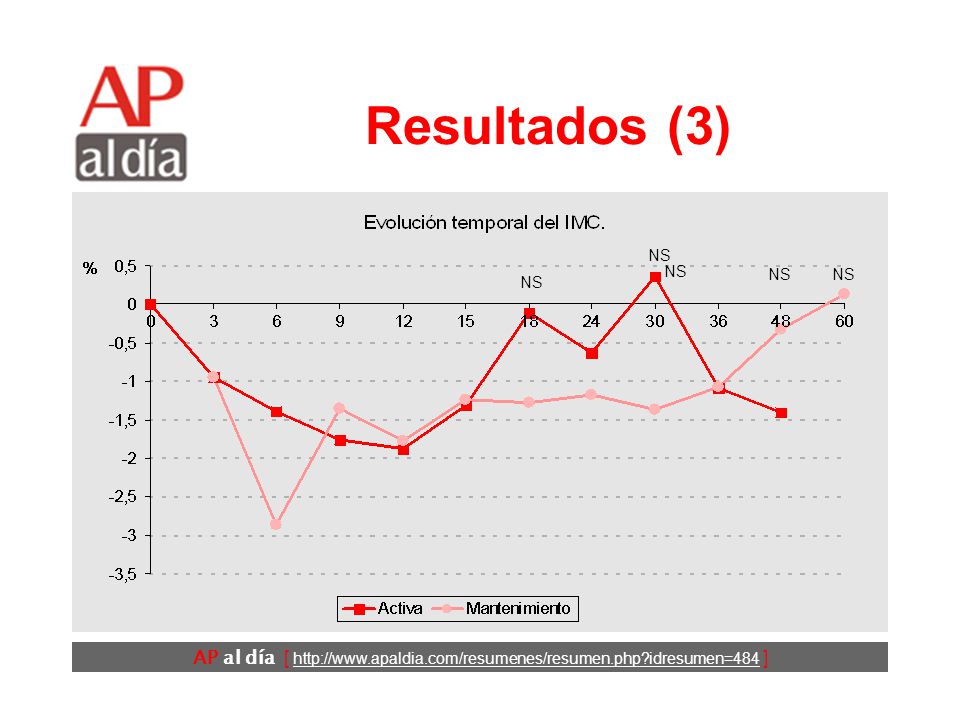 AP
al día

Resultados (3)

Evolución temporal del IMC.

%

0,5
0
-0,5
-1
-1,5
-2
-2,5
-3
-3,5

0 3 6 9 12 15 18 24 30 36 48 60

NS
NS
NS
NS
NS

Activa
Mantenimiento

AP al día [ http://www.apaldia.com/resumenes/resumen.php?idresumen=484 ]